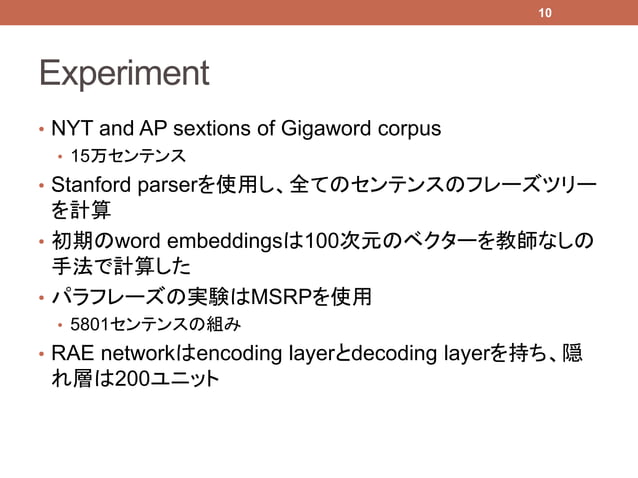 10

Experiment

• NYT and AP sextions of Gigaword corpus
  • 15万センテンス
• Stanford parserを使用し、全てのセンテンスのフレーズツリーを計算
• 初期のword embeddingsは100次元のベクターを教師なしの手法で計算した
• パラフレーズの実験はMSRPを使用
  • 5801センテンスの組み
• RAE networkはencoding layerとdecoding layerを持ち、隠れ層は200ユニット